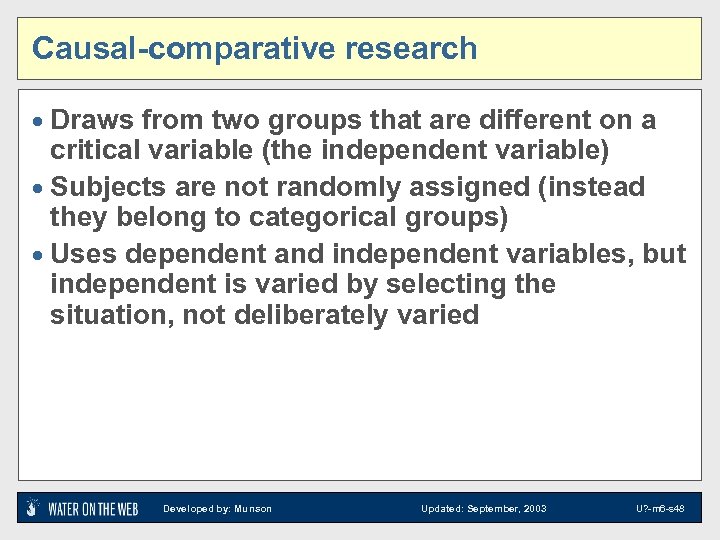 Causal-comparative research

• Draws from two groups that are different on a critical variable (the independent variable)

• Subjects are not randomly assigned (instead they belong to categorical groups)

• Uses dependent and independent variables, but independent is varied by selecting the situation, not deliberately varied

WATER ON THE WEB Developed by: Munson Updated: September, 2003 U?-m6-s48